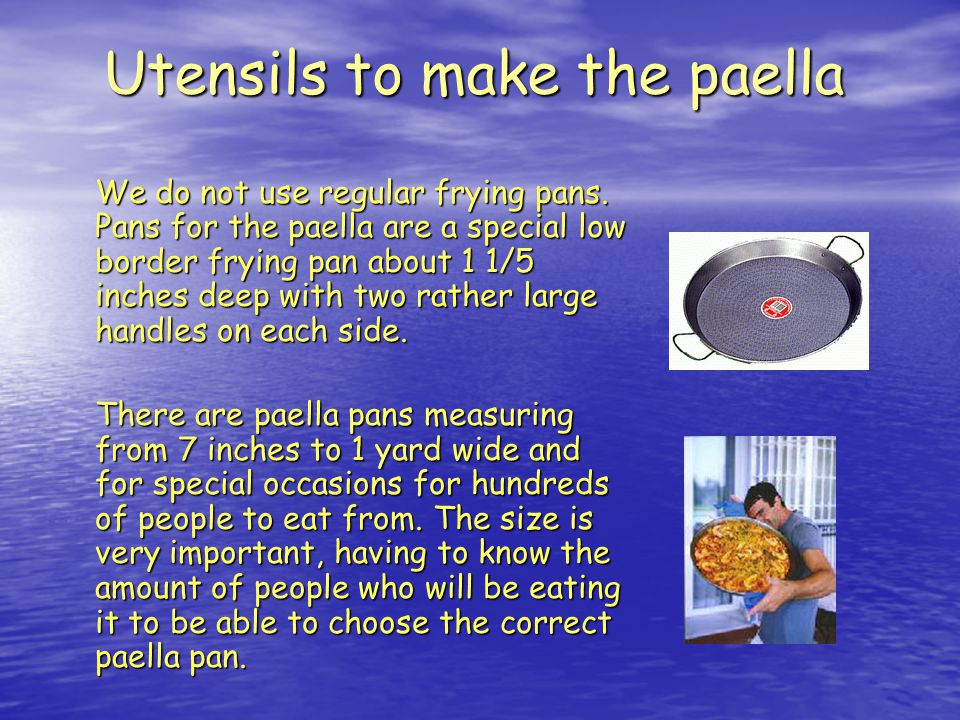 Utensils to make the paella

We do not use regular frying pans. Pans for the paella are a special low border frying pan about 1 1/5 inches deep with two rather large handles on each side.

There are paella pans measuring from 7 inches to 1 yard wide and for special occasions for hundreds of people to eat from. The size is very important, having to know the amount of people who will be eating it to be able to choose the correct paella pan.